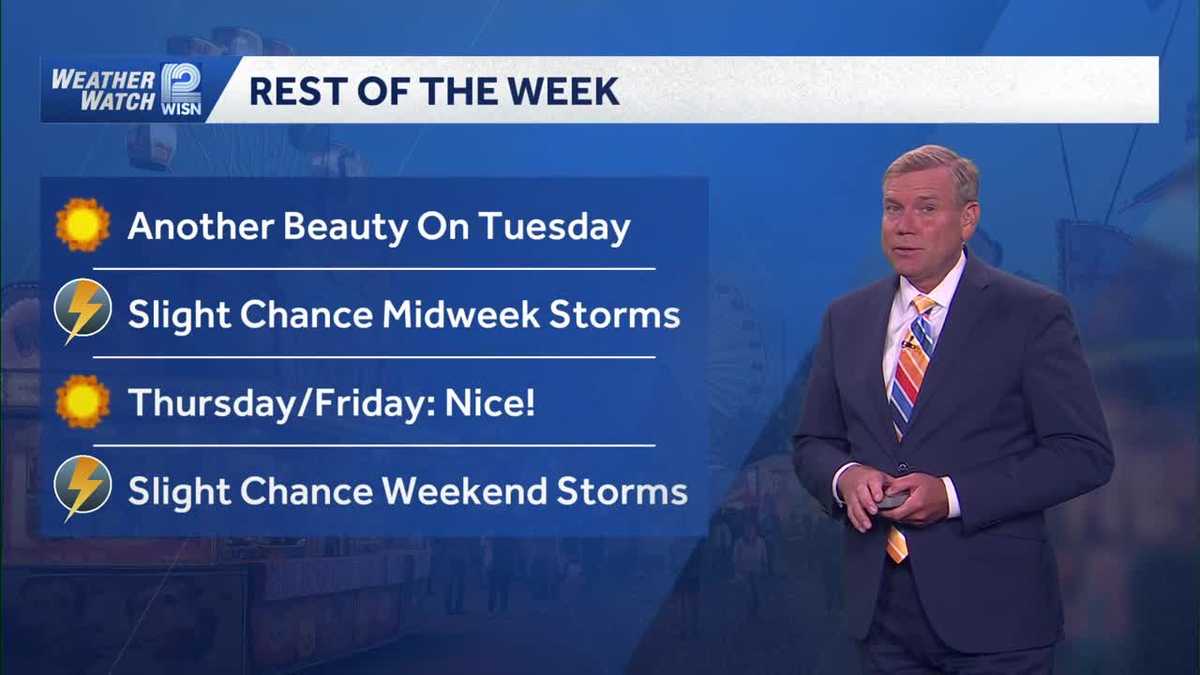 WEATHER WATCH 12 WISN

REST OF THE WEEK

Another Beauty On Tuesday

Slight Chance Midweek Storms

Thursday/Friday: Nice!

Slight Chance Weekend Storms